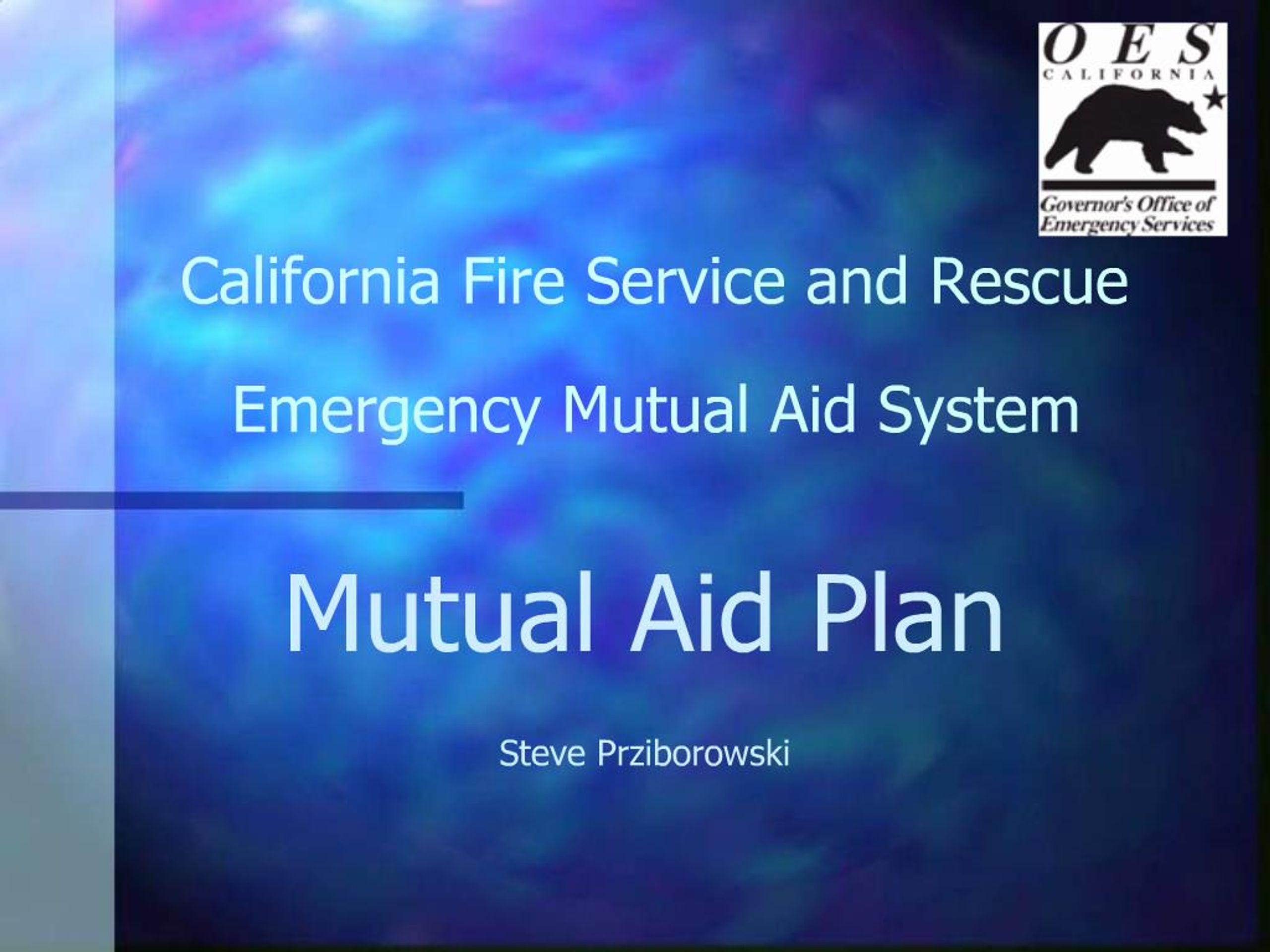 OES
CALIFORNIA
Governor's Office of Emergency Services

California Fire Service and Rescue

Emergency Mutual Aid System

Mutual Aid Plan

Steve Prziborowski